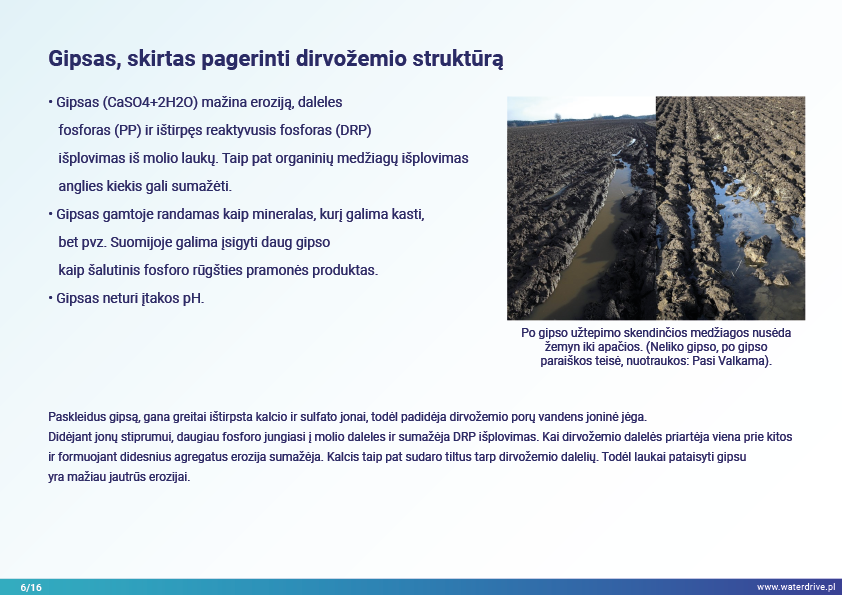 Gipsas, skirtas pagerinti dirvožemio struktūrą

• Gipsas (CaSO4+2H2O) mažina eroziją, daleles fosforas (PP) ir ištirpęs reaktyvusis fosforas (DRP) išplovimas iš molio laukų. Taip pat organinių medžiagų išplovimas anglies kiekis gali sumažėti.

• Gipsas gamtoje randamas kaip mineralas, kurį galima kasti, bet pvz. Suomijoje galima įsigyti daug gipso kaip šalutinis fosforo rūgšties pramonės produktas.

• Gipsas neturi įtakos pH.

Po gipso užtepimo skendinčios medžiagos nusėda žemyn iki apačios. (Neliko gipso, po gipso paraiškos teisė, nuotraukos: Pasi Valkama).

Paskleidus gipsą, gana greitai ištirpsta kalcio ir sulfato jonai, todėl padidėja dirvožemio porų vandens joninė jėga.
Didėjant jonų stiprumui, daugiau fosforo jungiasi į molio daleles ir sumažėja DRP išplovimas. Kai dirvožemio dalelės priartėja viena prie kitos ir formuojant didesnius agregatus erozija sumažėja. Kalcis taip pat sudaro tiltus tarp dirvožemio dalelių. Todėl laukai pataisyti gipsu yra mažiau jautrūs erozijai.

6/16

www.waterdrive.pl